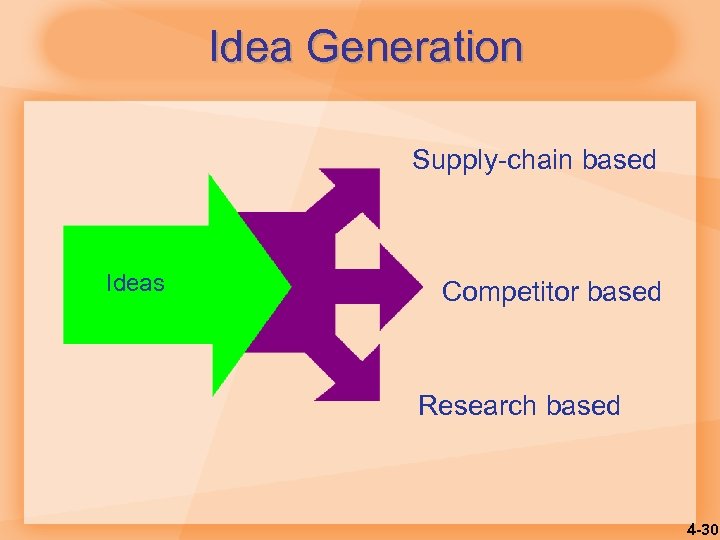 Idea Generation

Ideas

Supply-chain based

Competitor based

Research based

4-30